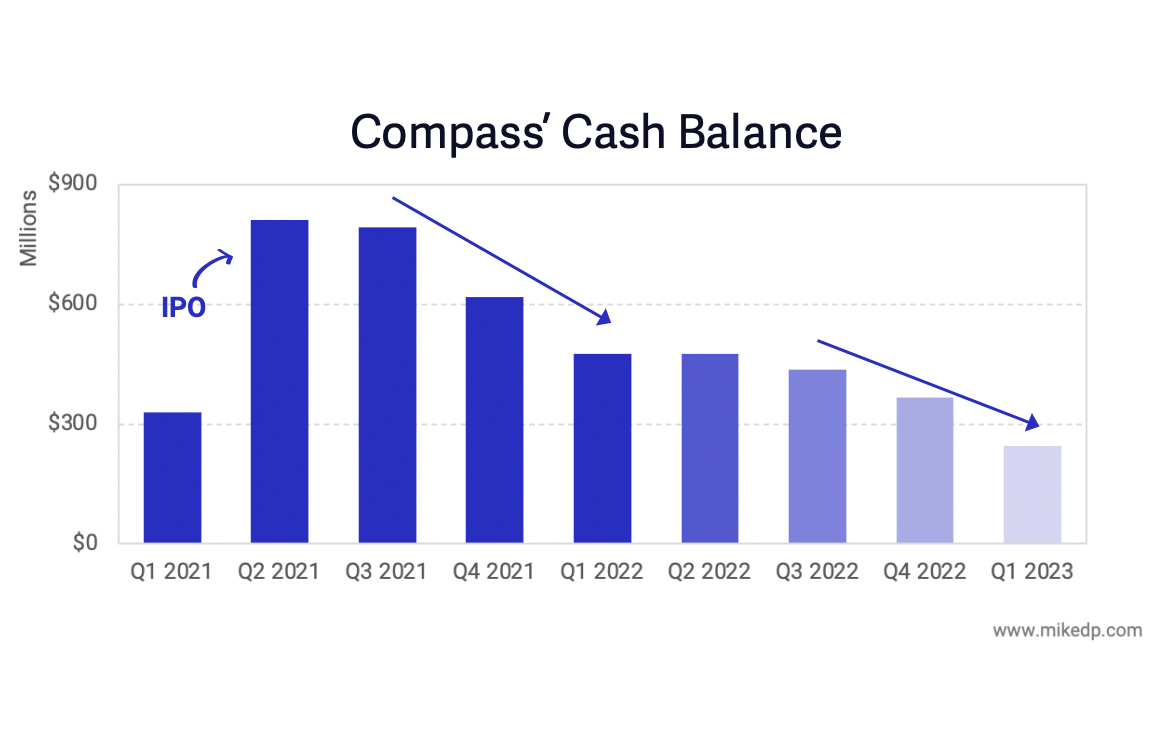 Compass' Cash Balance

Millions

$900

$600

$300

$0

IPO

Q1 2021 Q2 2021 Q3 2021 Q4 2021 Q1 2022 Q2 2022 Q3 2022 Q4 2022 Q1 2023

www.mikedp.com